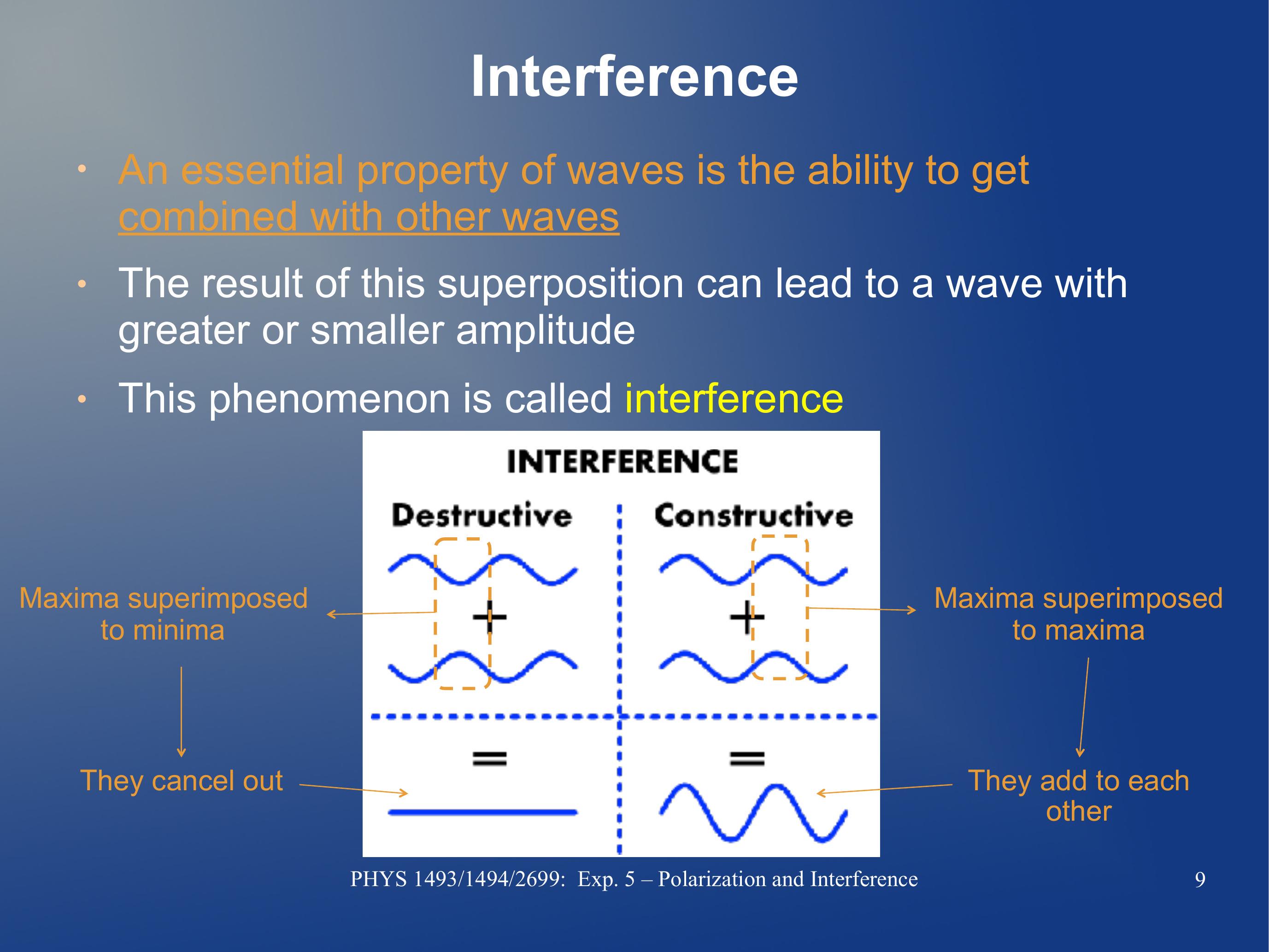 Interference

• An essential property of waves is the ability to get combined with other waves

• The result of this superposition can lead to a wave with greater or smaller amplitude

• This phenomenon is called interference

INTERFERENCE

Destructive

Constructive

+

+

=

=

Maxima superimposed to minima

They cancel out

Maxima superimposed to maxima

They add to each other

PHYS 1493/1494/2699: Exp. 5 – Polarization and Interference

9